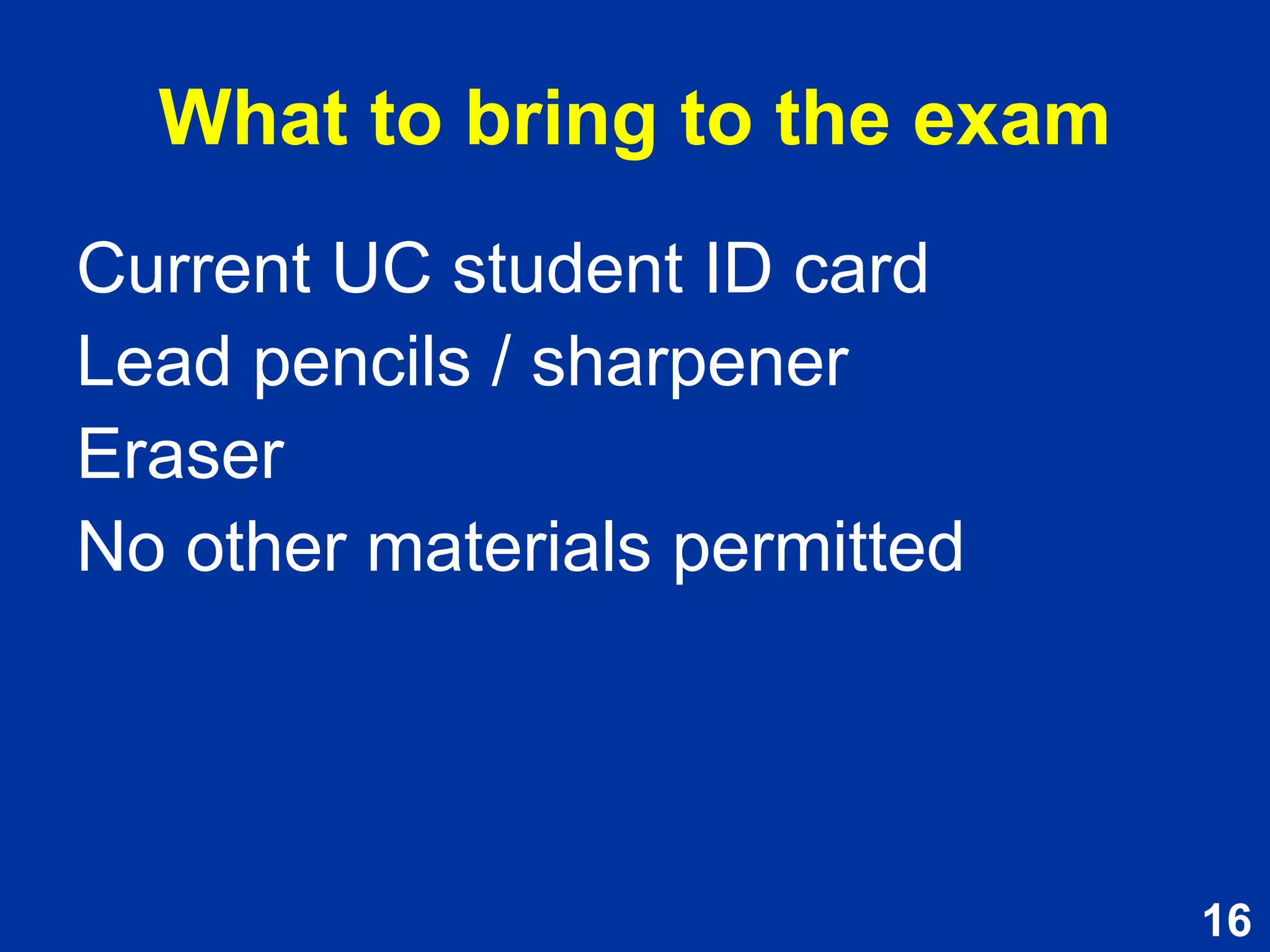 What to bring to the exam

Current UC student ID card
Lead pencils / sharpener
Eraser
No other materials permitted

16